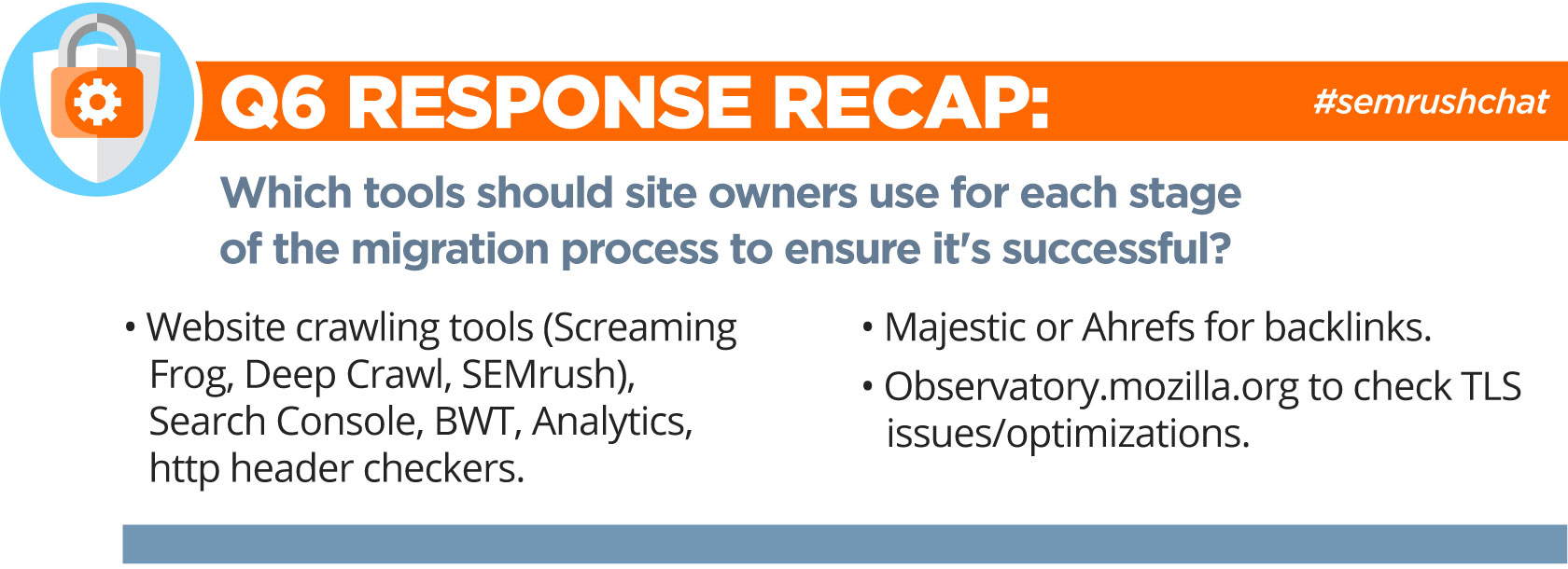 Q6 RESPONSE RECAP:

#semrushchat

Which tools should site owners use for each stage of the migration process to ensure it's successful?

• Website crawling tools (Screaming Frog, Deep Crawl, SEMrush), Search Console, BWT, Analytics, http header checkers.

• Majestic or Ahrefs for backlinks.

• Observatory.mozilla.org to check TLS issues/optimizations.